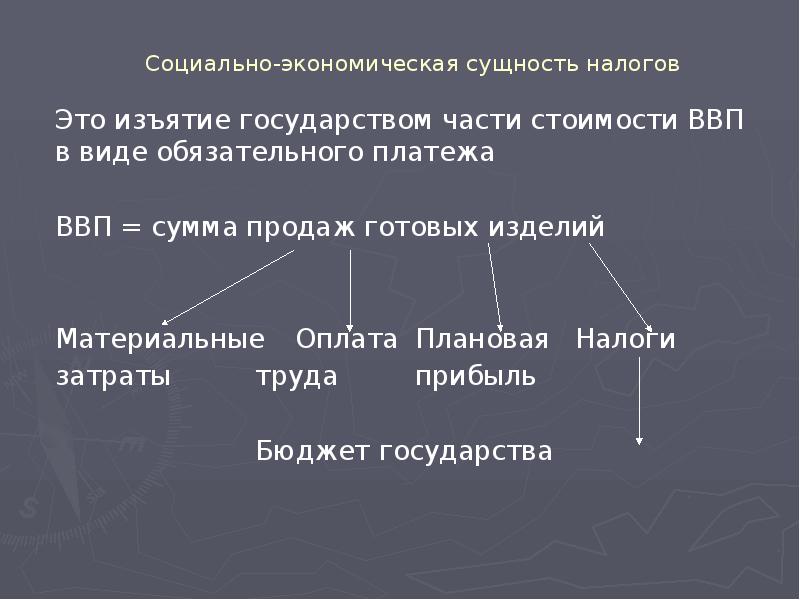 Социально-экономическая сущность налогов

Это изъятие государством части стоимости ВВП в виде обязательного платежа

ВВП = сумма продаж готовых изделий

Материальные затраты

Оплата труда

Плановая прибыль

Налоги

Бюджет государства